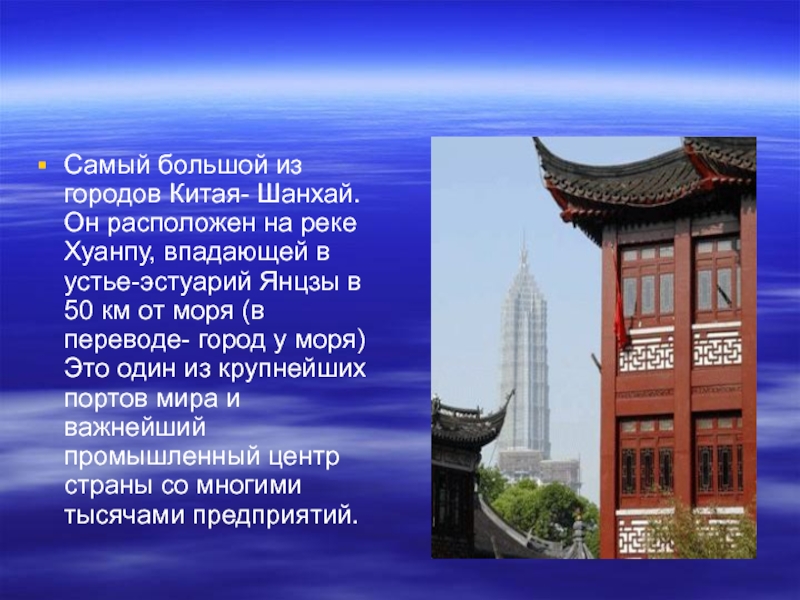 Самый большой из городов Китая- Шанхай. Он расположен на реке Хуанпу, впадающей в устье-эстуарий Янцзы в 50 км от моря (в переводе- город у моря) Это один из крупнейших портов мира и важнейший промышленный центр страны со многими тысячами предприятий.